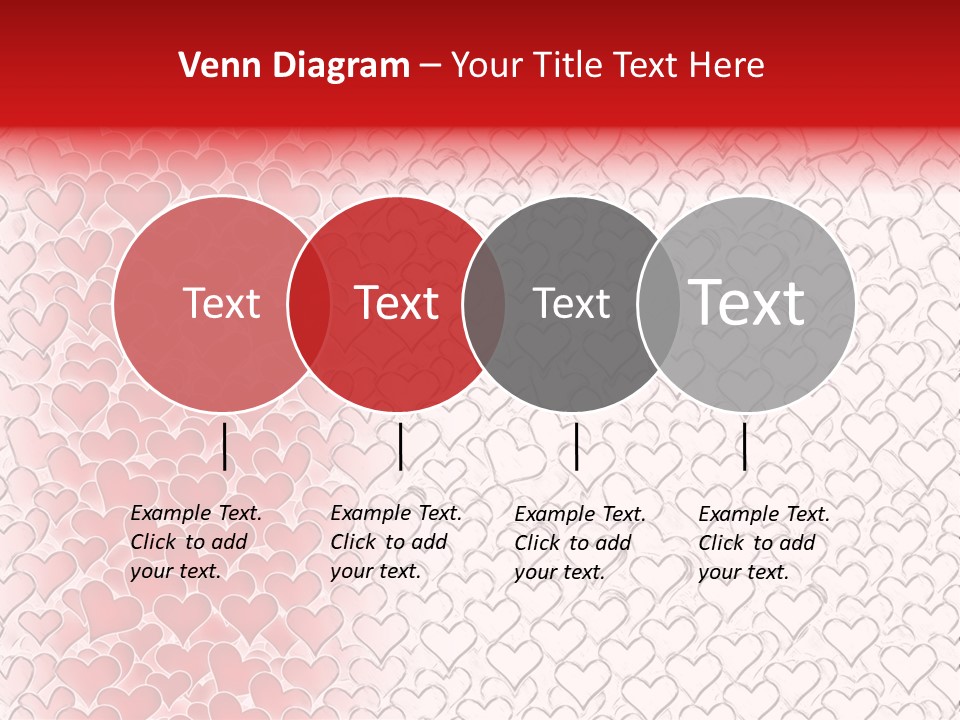 Venn Diagram – Your Title Text Here

Text

Text

Text

Text

Example Text. Click to add your text.

Example Text. Click to add your text.

Example Text. Click to add your text.

Example Text. Click to add your text.